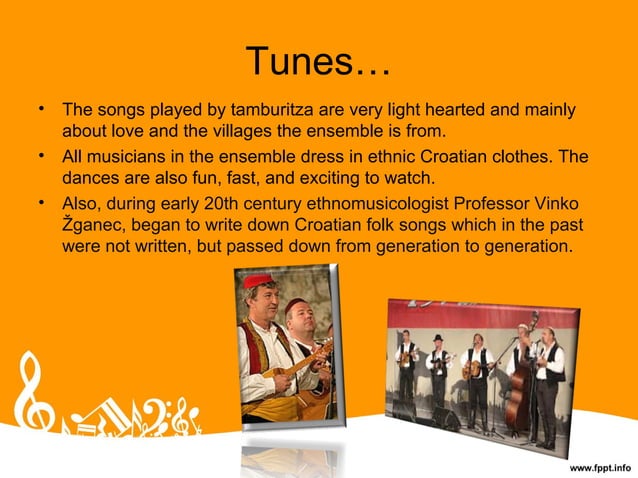 Tunes…

• The songs played by tamburitza are very light hearted and mainly about love and the villages the ensemble is from.
• All musicians in the ensemble dress in ethnic Croatian clothes. The dances are also fun, fast, and exciting to watch.
• Also, during early 20th century ethnomusicologist Professor Vinko Žganec, began to write down Croatian folk songs which in the past were not written, but passed down from generation to generation.

www.fppt.info